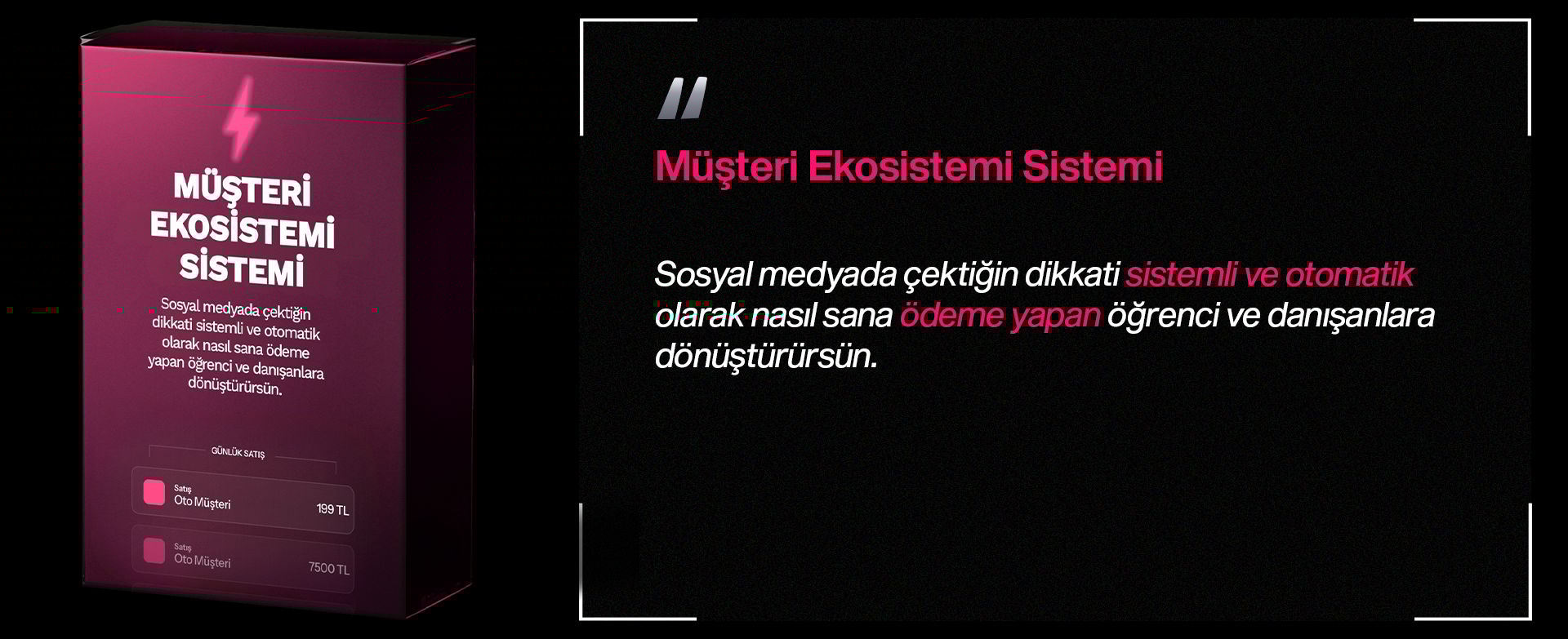 MÜŞTERİ EKOSİSTEMİ SİSTEMİ

Sosyal medyada çektiğin dikkati sistemli ve otomatik olarak nasıl sana ödeme yapan öğrenci ve danışanlara dönüştürürsün.

GÜNLÜK SATIŞ

Satış
Oto Müşteri
199 TL

Satış
Oto Müşteri
7500 TL

"

Müşteri Ekosistemi Sistemi

Sosyal medyada çektiğin dikkati sistemli ve otomatik olarak nasıl sana ödeme yapan öğrenci ve danışanlara dönüştürürsün.